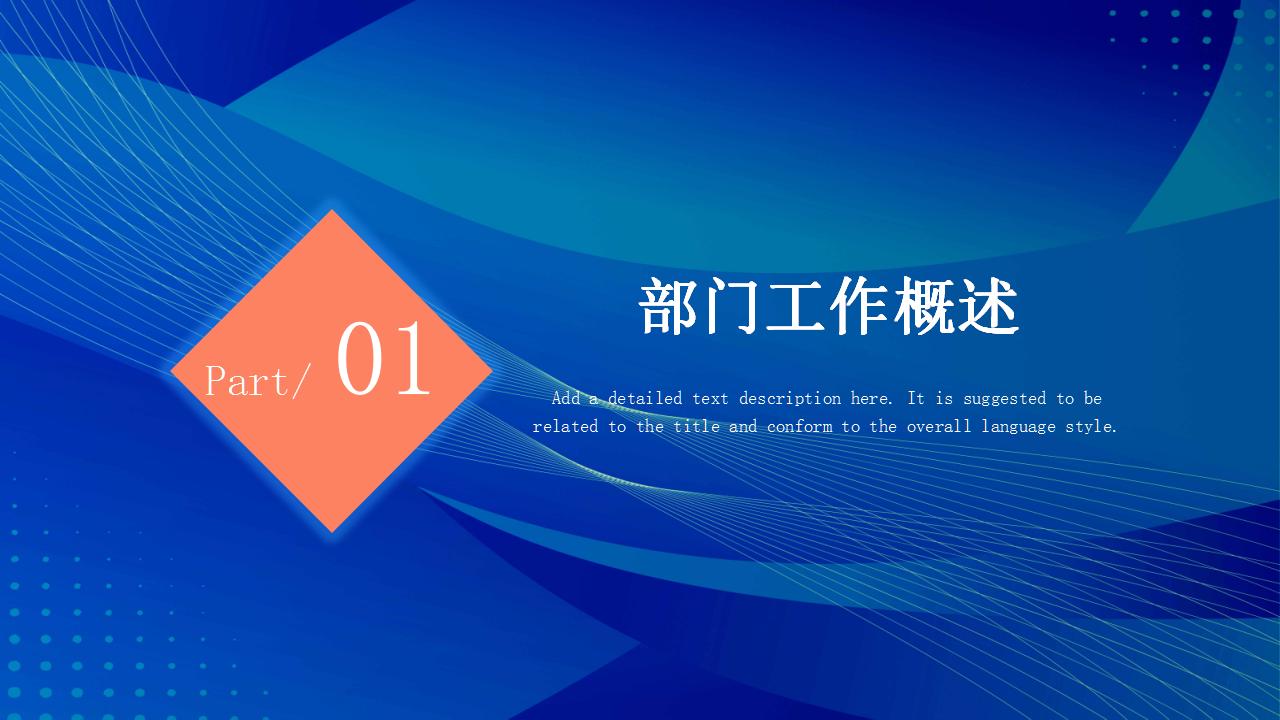 Part/ 01

部门工作概述

Add a detailed text description here. It is suggested to be related to the title and conform to the overall language style.